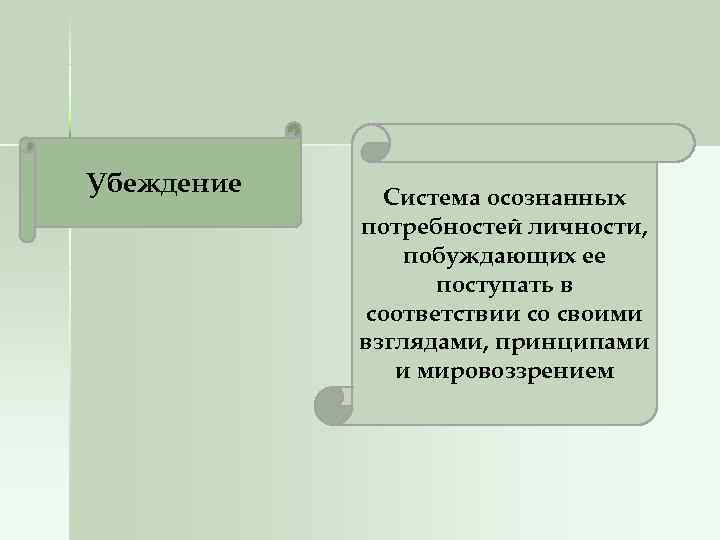 Убеждение

Система осознанных потребностей личности, побуждающих ее поступать в соответствии со своими взглядами, принципами и мировоззрением